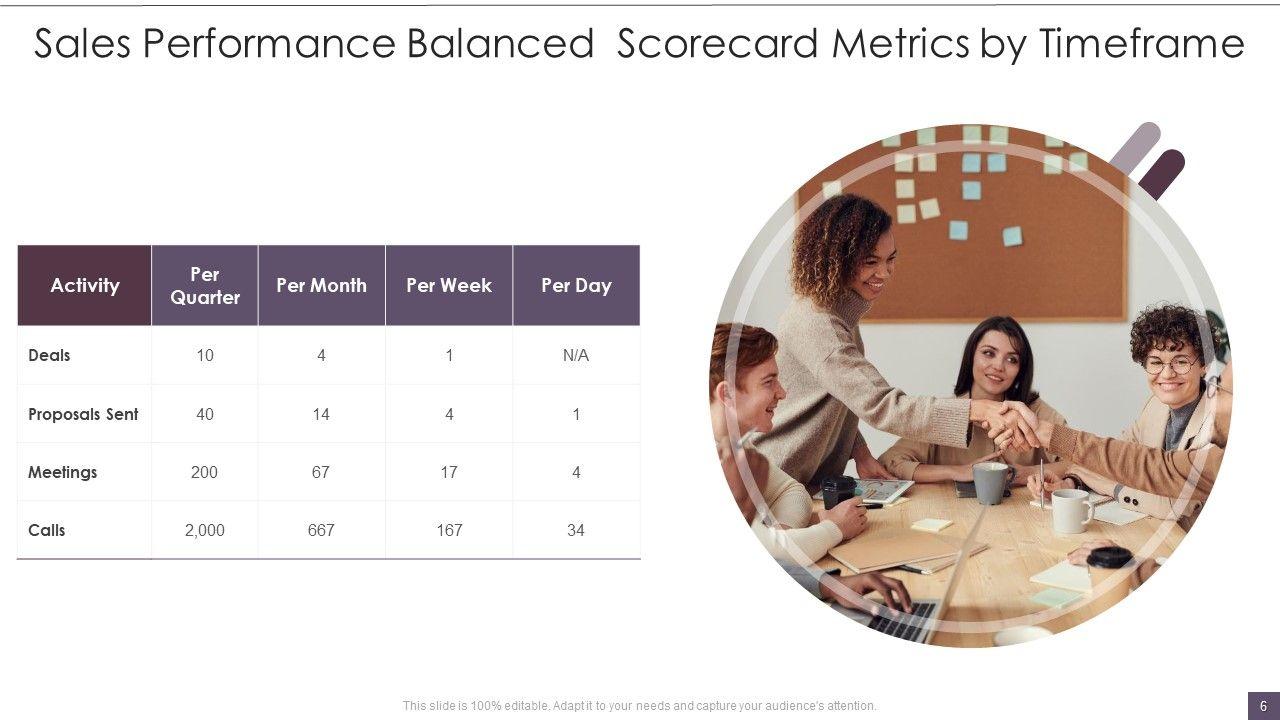 Sales Performance Balanced Scorecard Metrics by Timeframe

| Activity | Per Quarter | Per Month | Per Week | Per Day |
|---|---|---|---|---|
| Deals | 10 | 4 | 1 | N/A |
| Proposals Sent | 40 | 14 | 4 | 1 |
| Meetings | 200 | 67 | 17 | 4 |
| Calls | 2,000 | 667 | 167 | 34 |

This slide is 100% editable. Adapt it to your needs and capture your audience's attention.

6